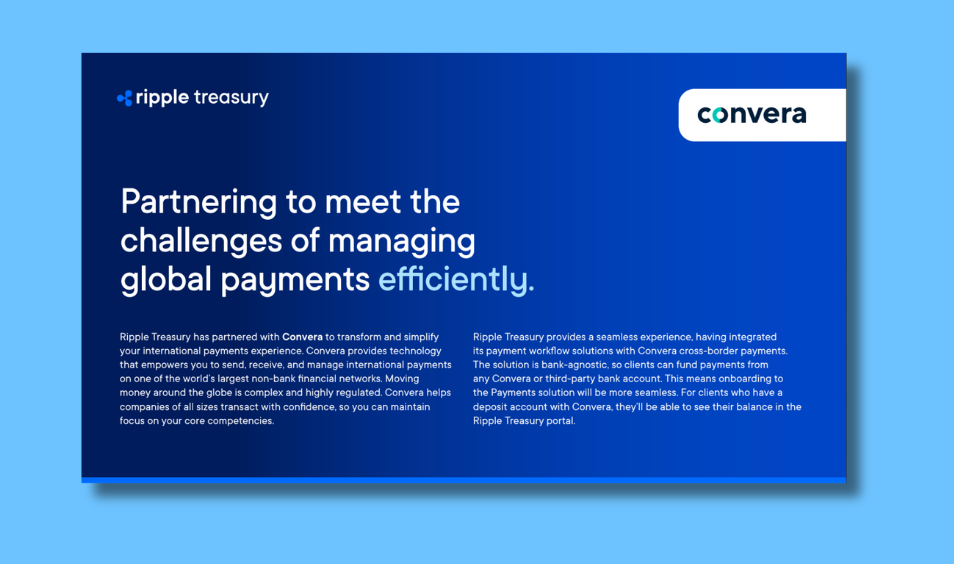 ripple treasury

convera

Partnering to meet the challenges of managing global payments efficiently.

Ripple Treasury has partnered with Convera to transform and simplify your international payments experience. Convera provides technology that empowers you to send, receive, and manage international payments on one of the world's largest non-bank financial networks. Moving money around the globe is complex and highly regulated. Convera helps companies of all sizes transact with confidence, so you can maintain focus on your core competencies.

Ripple Treasury provides a seamless experience, having integrated its payment workflow solutions with Convera cross-border payments. The solution is bank-agnostic, so clients can fund payments from any Convera or third-party bank account. This means onboarding to the Payments solution will be more seamless. For clients who have a deposit account with Convera, they'll be able to see their balance in the Ripple Treasury portal.